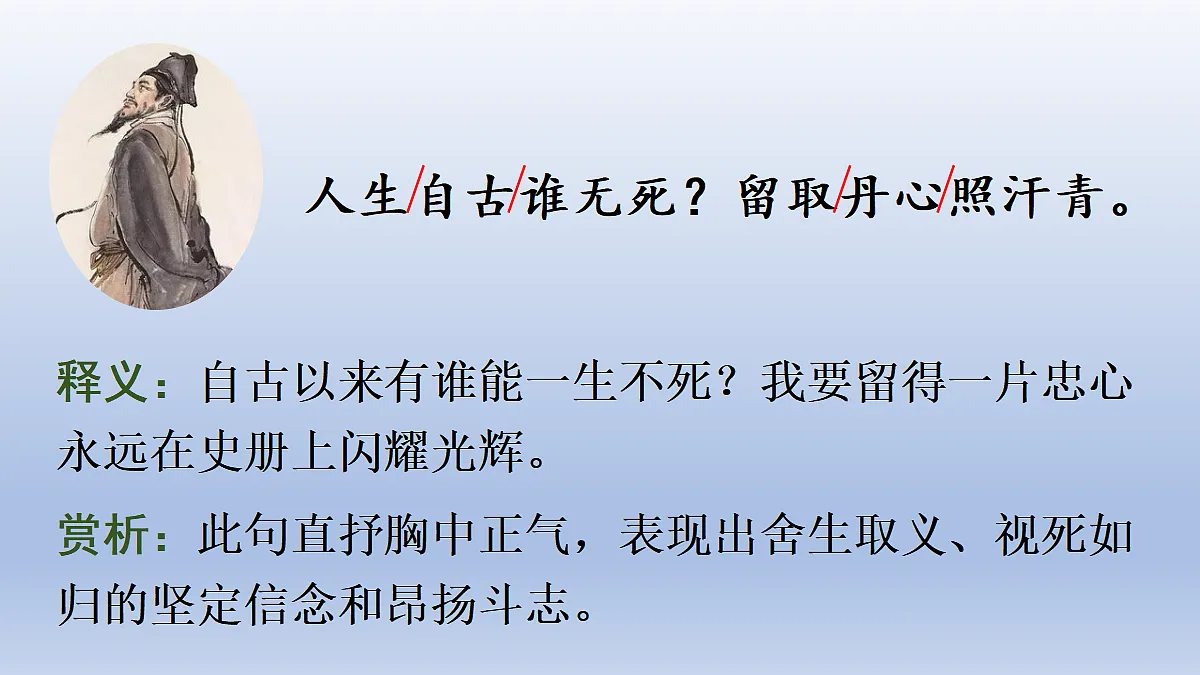 人生/自古/谁无死？留取/丹心/照汗青。

释义：自古以来有谁能一生不死？我要留得一片忠心永远在史册上闪耀光辉。

赏析：此句直抒胸中正气，表现出舍生取义、视死如归的坚定信念和昂扬斗志。